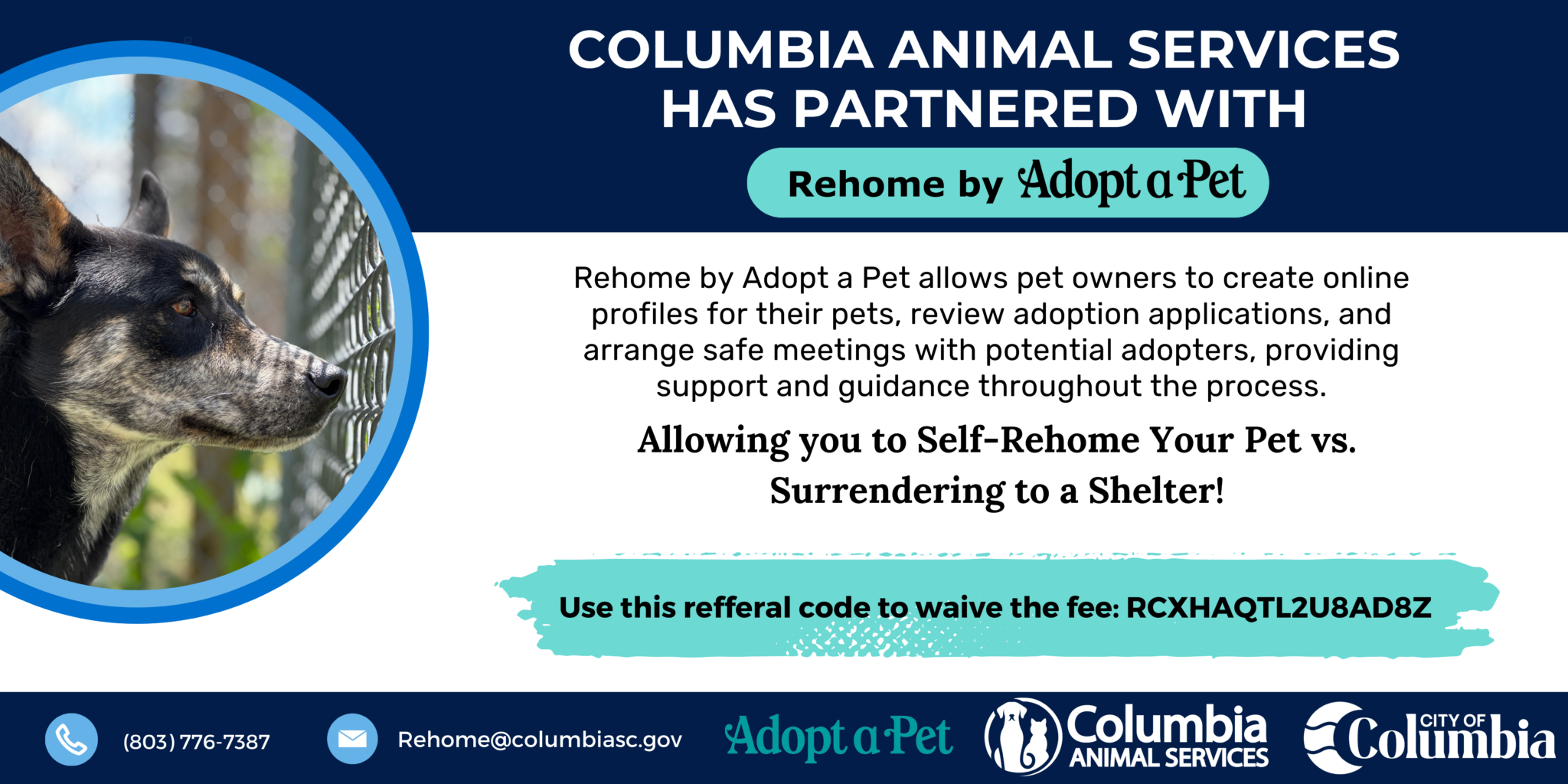 COLUMBIA ANIMAL SERVICES HAS PARTNERED WITH

Rehome by Adopt a Pet

Rehome by Adopt a Pet allows pet owners to create online profiles for their pets, review adoption applications, and arrange safe meetings with potential adopters, providing support and guidance throughout the process.

Allowing you to Self-Rehome Your Pet vs. Surrendering to a Shelter!

Use this refferal code to waive the fee: RCXHAQTL2U8AD8Z

(803) 776-7387

Rehome@columbiasc.gov

Adopt a Pet

Columbia ANIMAL SERVICES

CITY OF Columbia